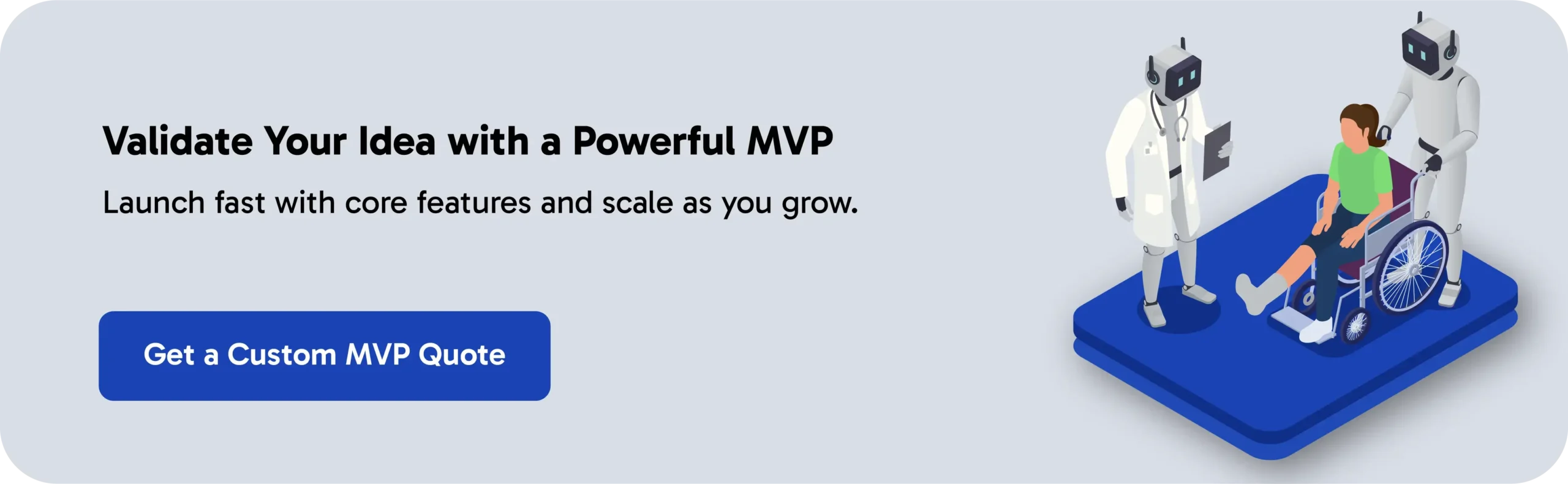 Validate Your Idea with a Powerful MVP

Launch fast with core features and scale as you grow.

Get a Custom MVP Quote